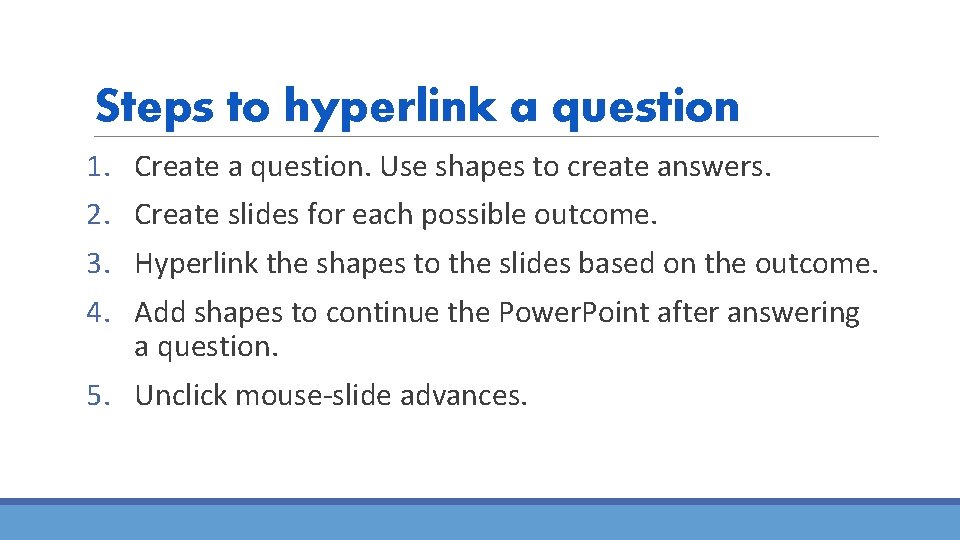 Steps to hyperlink a question

1. Create a question. Use shapes to create answers.
2. Create slides for each possible outcome.
3. Hyperlink the shapes to the slides based on the outcome.
4. Add shapes to continue the PowerPoint after answering a question.
5. Unclick mouse-slide advances.